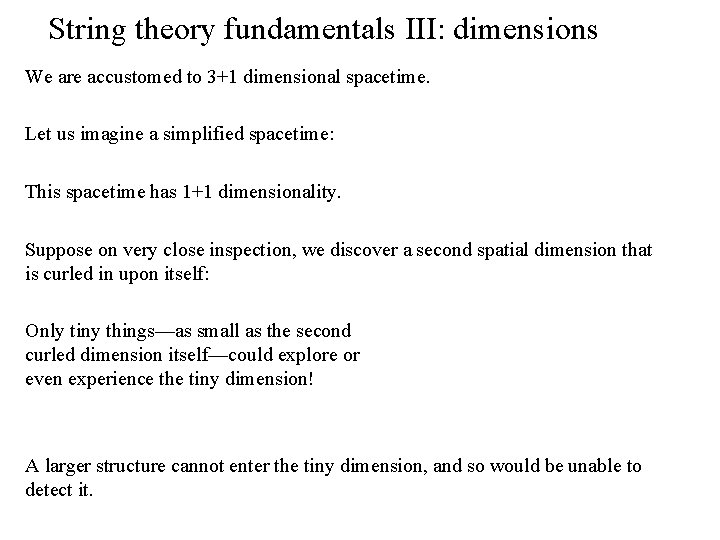 String theory fundamentals III: dimensions

We are accustomed to 3+1 dimensional spacetime.

Let us imagine a simplified spacetime:

This spacetime has 1+1 dimensionality.

Suppose on very close inspection, we discover a second spatial dimension that is curled in upon itself:

Only tiny things—as small as the second curled dimension itself—could explore or even experience the tiny dimension!

A larger structure cannot enter the tiny dimension, and so would be unable to detect it.